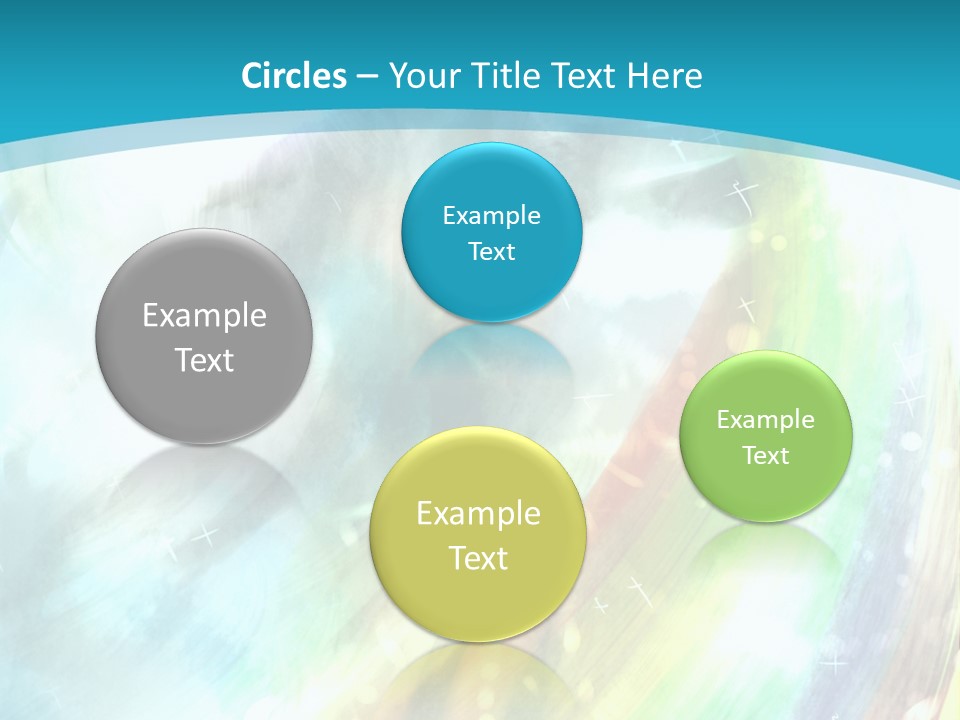 Circles – Your Title Text Here

Example Text

Example Text

Example Text

Example Text